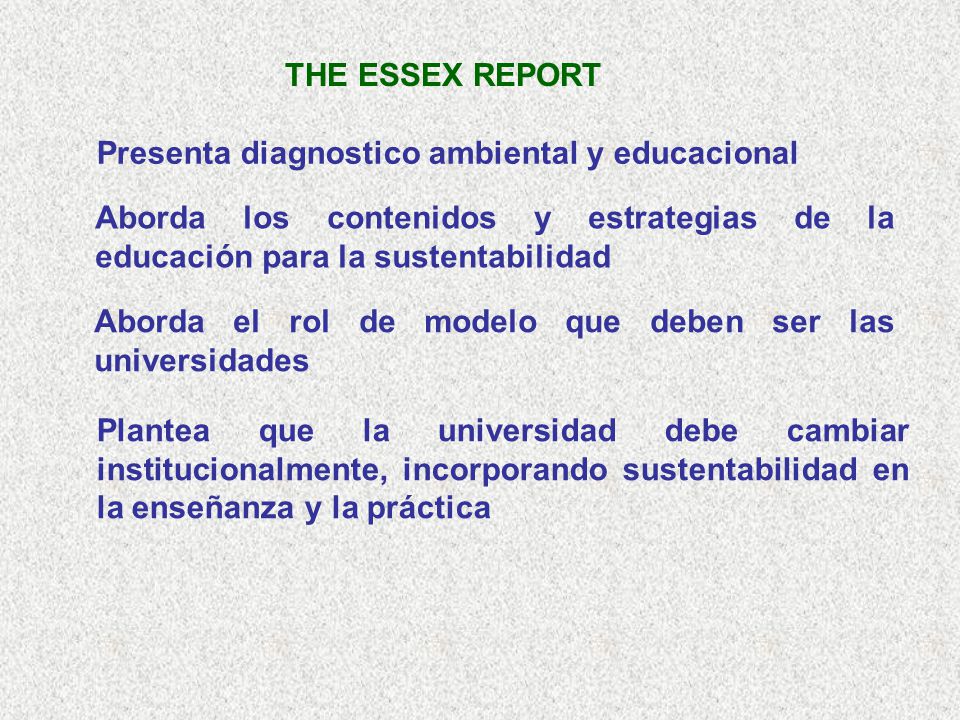 THE ESSEX REPORT

Presenta diagnostico ambiental y educacional

Aborda los contenidos y estrategias de la educación para la sustentabilidad

Aborda el rol de modelo que deben ser las universidades

Plantea que la universidad debe cambiar institucionalmente, incorporando sustentabilidad en la enseñanza y la práctica